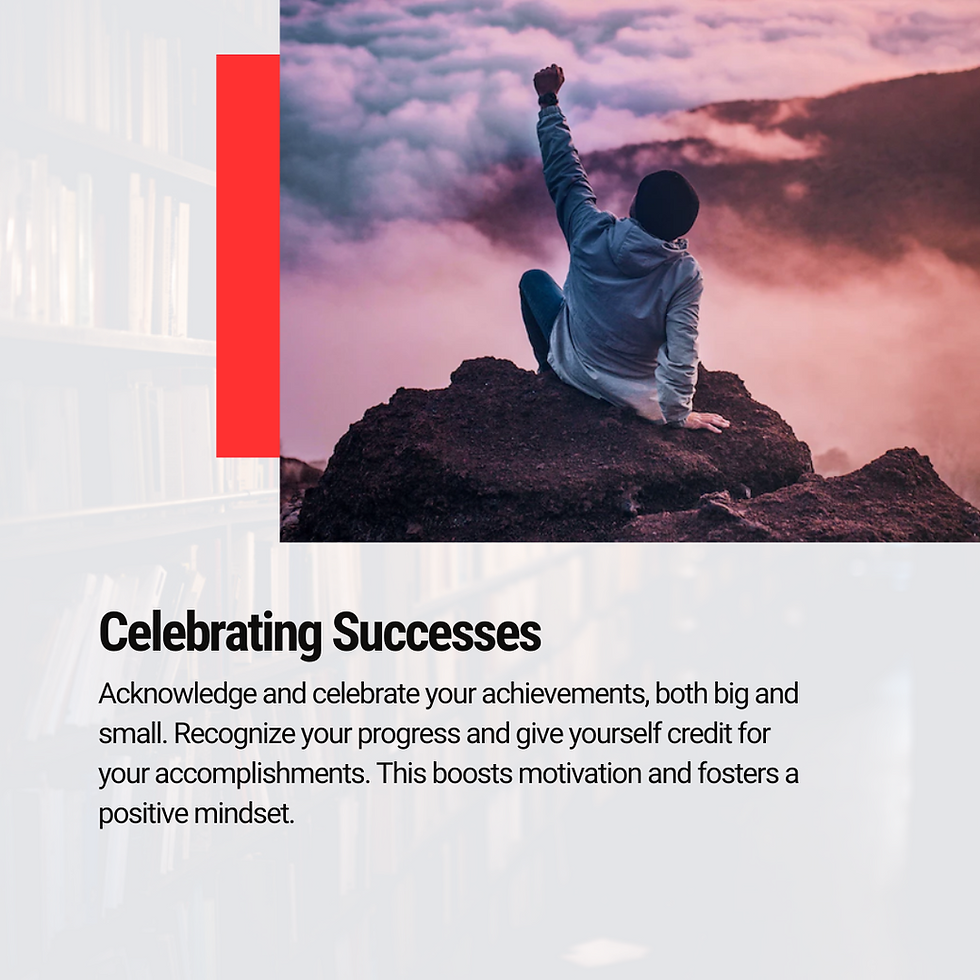 Celebrating Successes

Acknowledge and celebrate your achievements, both big and small. Recognize your progress and give yourself credit for your accomplishments. This boosts motivation and fosters a positive mindset.